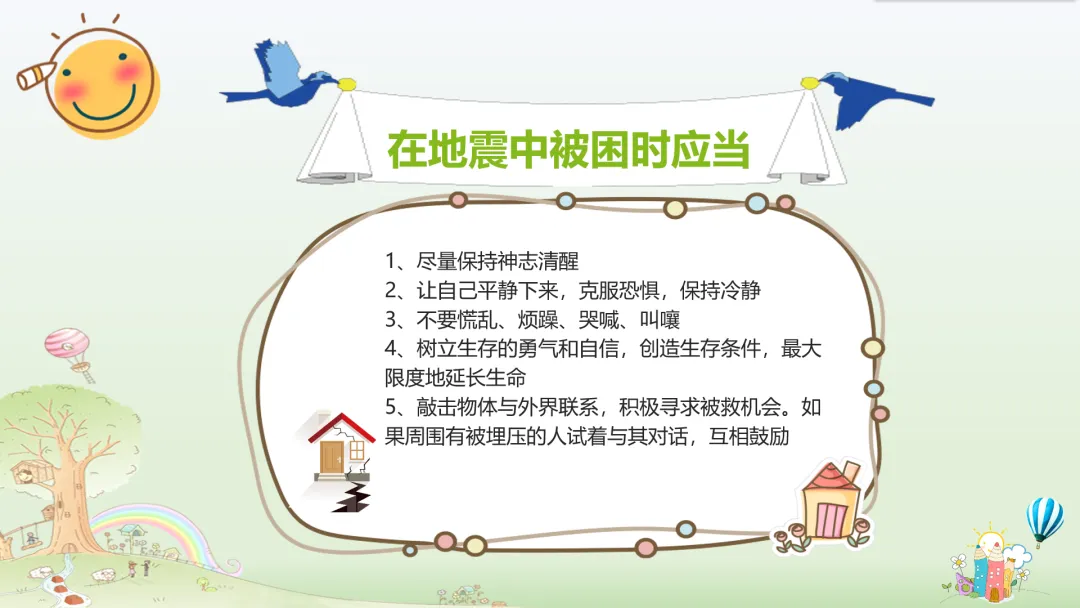 在地震中被困时应当

1、尽量保持神志清醒
2、让自己平静下来，克服恐惧，保持冷静
3、不要慌乱、烦躁、哭喊、叫嚷
4、树立生存的勇气和自信，创造生存条件，最大限度地延长生命
5、敲击物体与外界联系，积极寻求被救机会。如果周围有被埋压的人试着与其对话，互相鼓励